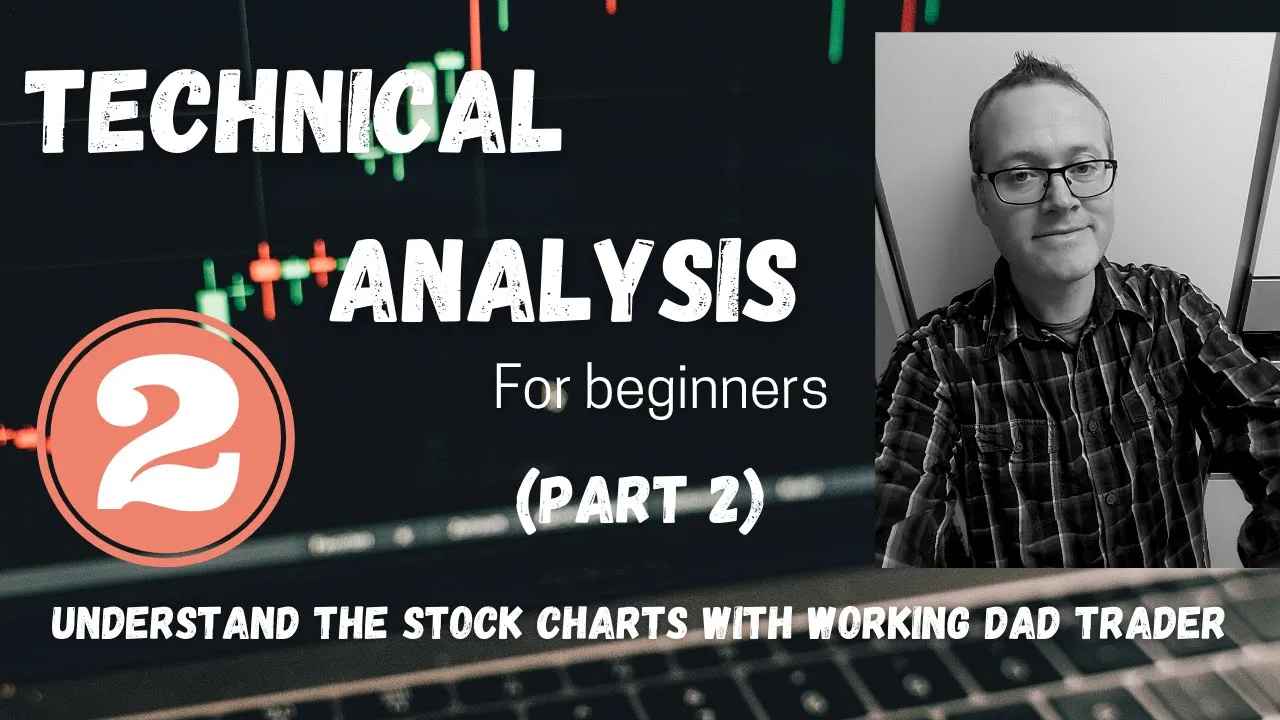 TECHNICAL

ANALYSIS

2

For beginners

(PART 2)

UNDERSTAND THE STOCK CHARTS WITH WORKING DAD TRADER